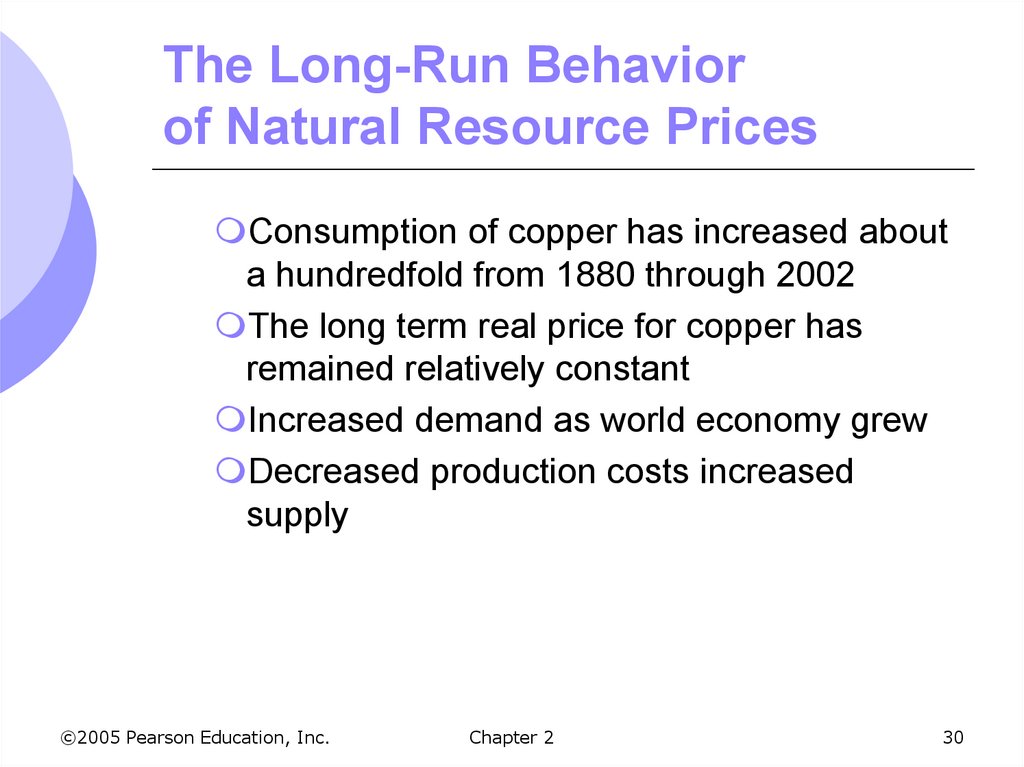 The Long-Run Behavior of Natural Resource Prices

Consumption of copper has increased about a hundredfold from 1880 through 2002

The long term real price for copper has remained relatively constant

Increased demand as world economy grew

Decreased production costs increased supply

©2005 Pearson Education, Inc.

Chapter 2

30